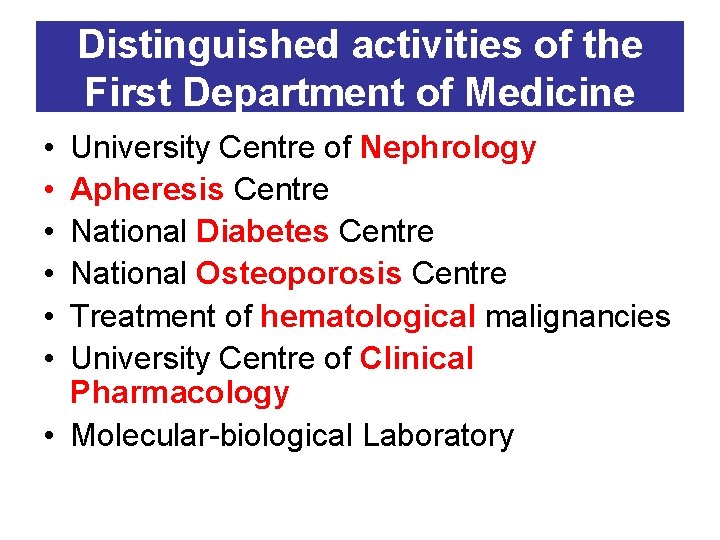 Distinguished activities of the First Department of Medicine

• University Centre of Nephrology
• Apheresis Centre
• National Diabetes Centre
• National Osteoporosis Centre
• Treatment of hematological malignancies
• University Centre of Clinical Pharmacology
• Molecular-biological Laboratory